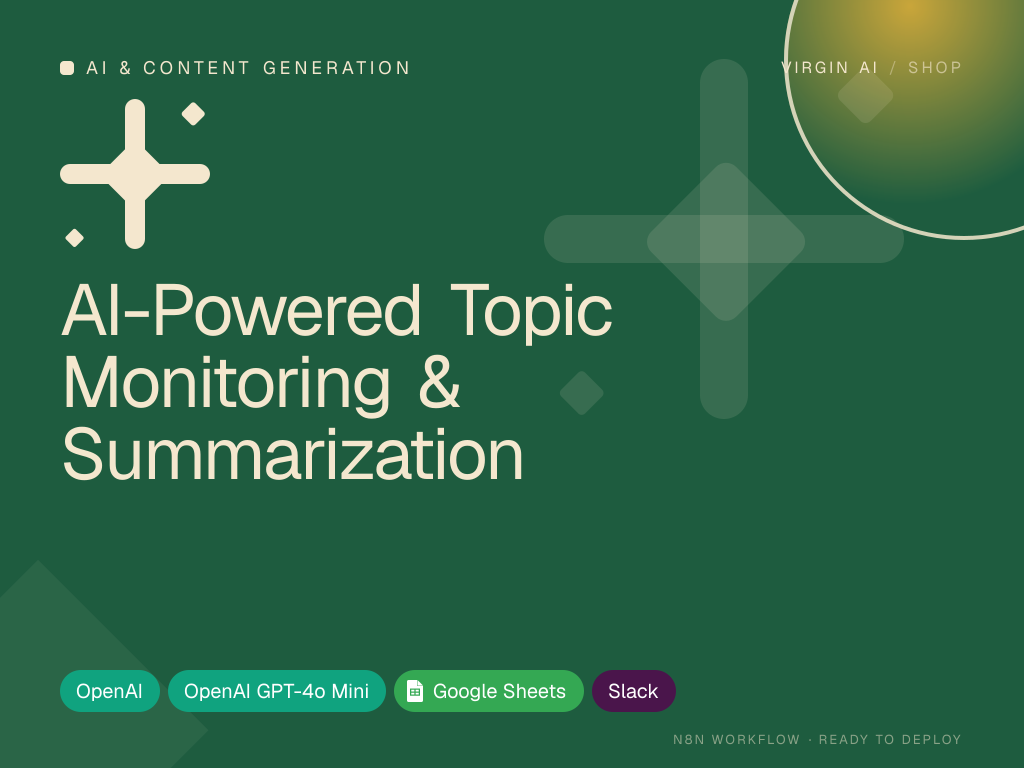 AI & CONTENT GENERATION

VIRGIN AI / SHOP

AI-Powered Topic Monitoring & Summarization

OpenAI

OpenAI GPT-4o Mini

Google Sheets

Slack

N8N WORKFLOW · READY TO DEPLOY